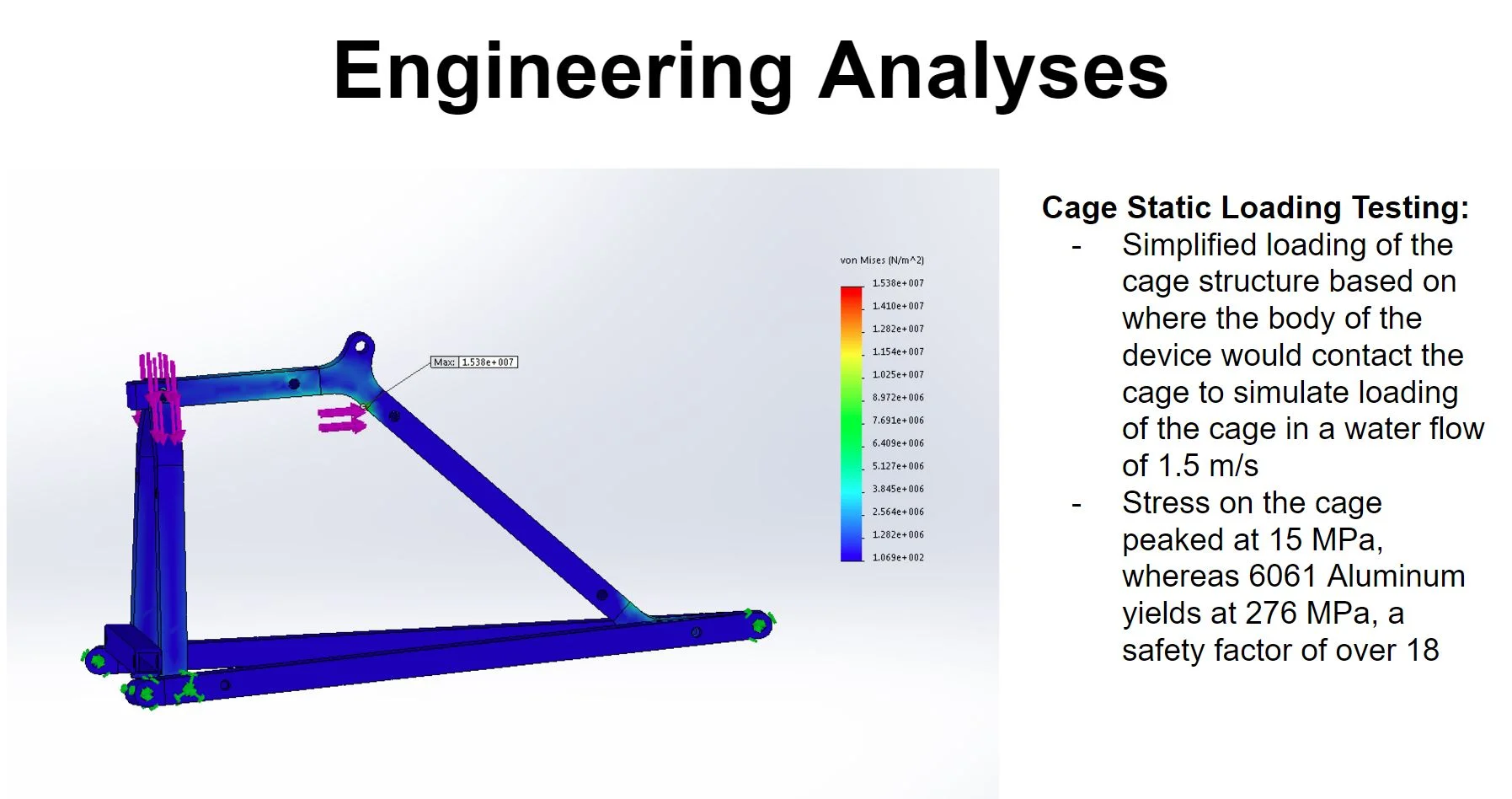 Engineering Analyses

Max: 1.538e+007

von Mises (N/m^2)
1.538e+007
1.410e+007
1.282e+007
1.154e+007
1.025e+007
8.972e+006
7.691e+006
6.409e+006
5.127e+006
3.845e+006
2.564e+006
1.282e+006
1.069e+002

Cage Static Loading Testing:
- Simplified loading of the cage structure based on where the body of the device would contact the cage to simulate loading of the cage in a water flow of 1.5 m/s
- Stress on the cage peaked at 15 MPa, whereas 6061 Aluminum yields at 276 MPa, a safety factor of over 18